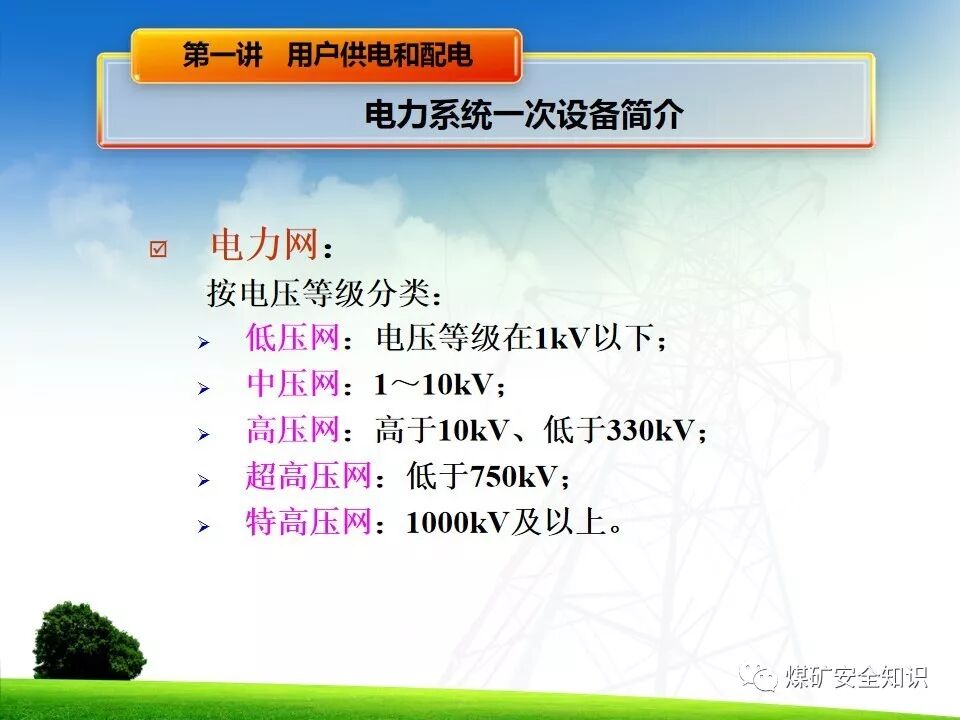 第一讲　用户供电和配电

电力系统一次设备简介

☑ 电力网：

按电压等级分类：

➢ 低压网：电压等级在1kV以下；

➢ 中压网：1～10kV；

➢ 高压网：高于10kV、低于330kV；

➢ 超高压网：低于750kV；

➢ 特高压网：1000kV及以上。

煤矿安全知识